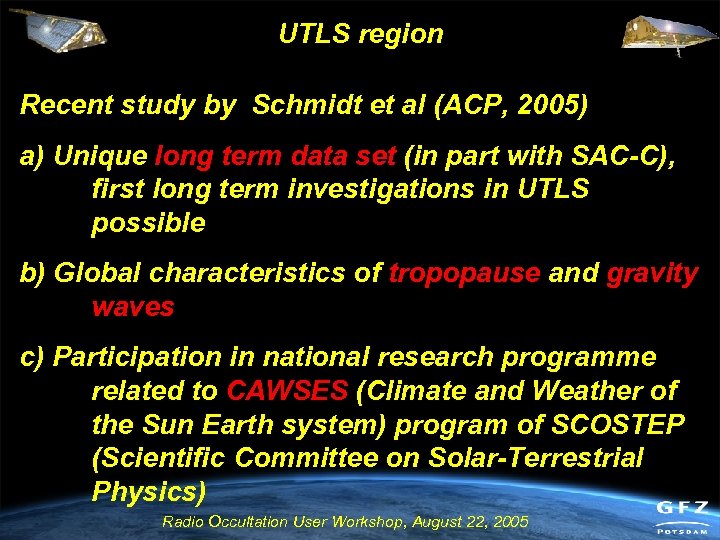 UTLS region

Recent study by Schmidt et al (ACP, 2005)

a) Unique long term data set (in part with SAC-C), first long term investigations in UTLS possible

b) Global characteristics of tropopause and gravity waves

c) Participation in national research programme related to CAWSES (Climate and Weather of the Sun Earth system) program of SCOSTEP (Scientific Committee on Solar-Terrestrial Physics)

Radio Occultation User Workshop, August 22, 2005

GFZ
POTSDAM